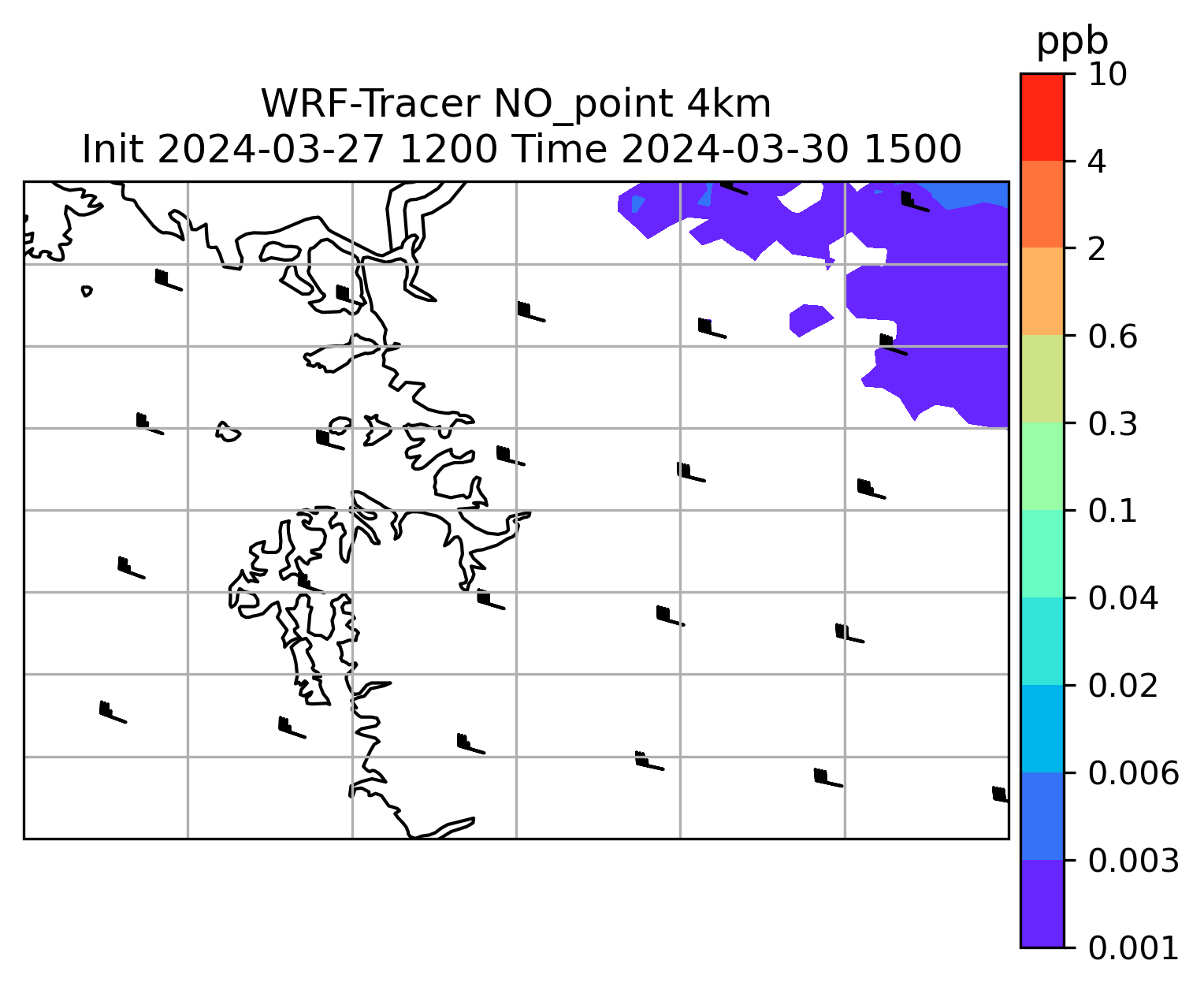 WRF-Tracer NO_point 4km
Init 2024-03-27 1200 Time 2024-03-30 1500

ppb
10
4
2
0.6
0.3
0.1
0.04
0.02
0.006
0.003
0.001